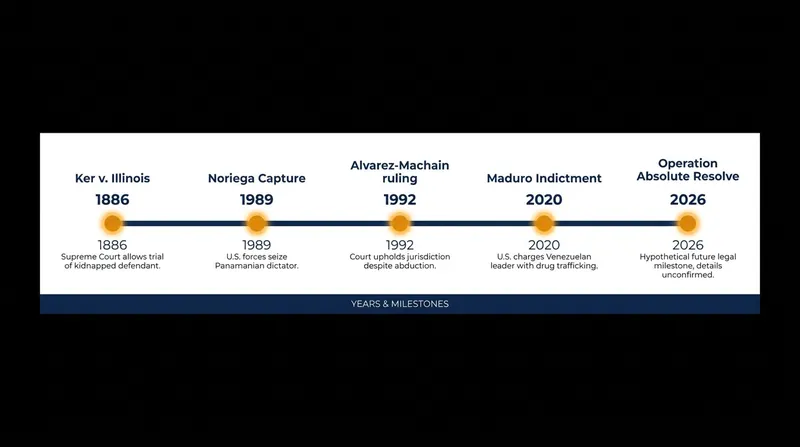 Ker v. Illinois
1886
1886
Supreme Court allows trial of kidnapped defendant.

Noriega Capture
1989
1989
U.S. forces seize Panamanian dictator.

Alvarez-Machain ruling
1992
1992
Court upholds jurisdiction despite abduction.

Maduro Indictment
2020
2020
U.S. charges Venezuelan leader with drug trafficking.

Operation Absolute Resolve
2026
2026
Hypothetical future legal milestone, details unconfirmed.

YEARS & MILESTONES